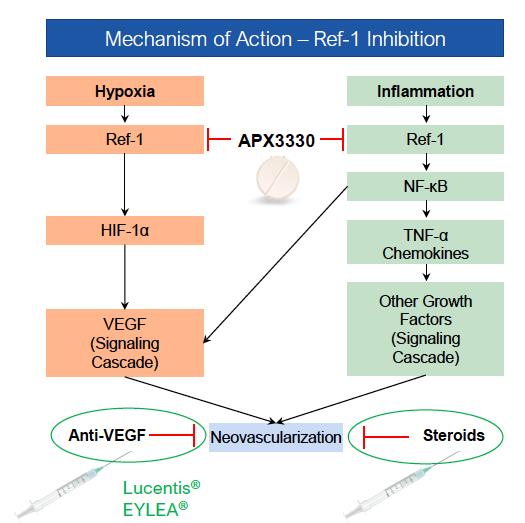 Mechanism of Action – Ref-1 Inhibition

Hypoxia

Ref-1

HIF-1α

VEGF (Signaling Cascade)

APX3330

Inflammation

Ref-1

NF-κB

TNF-α Chemokines

Other Growth Factors (Signaling Cascade)

Anti-VEGF

Neovascularization

Steroids

Lucentis®
EYLEA®